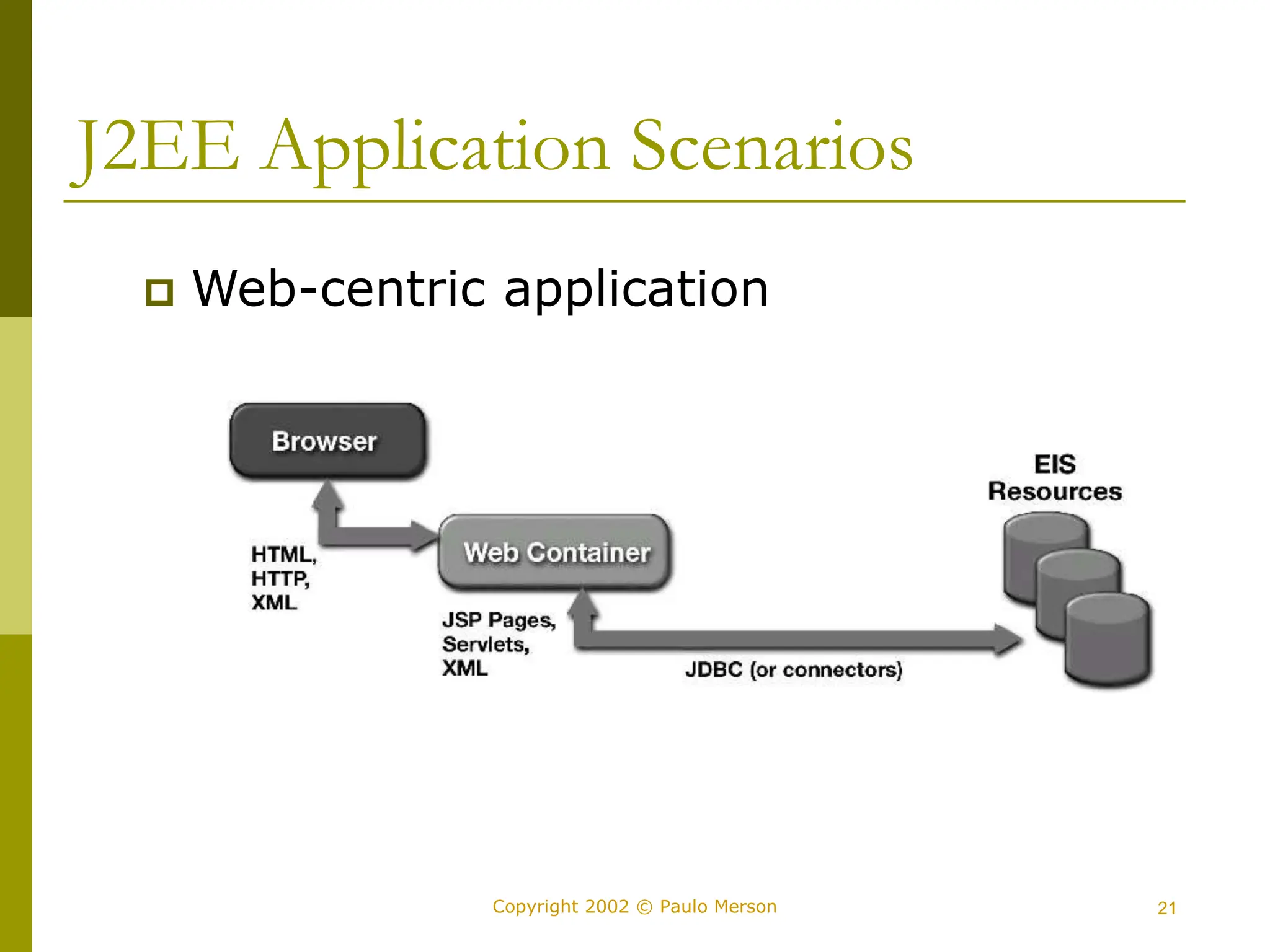 J2EE Application Scenarios

Web-centric application

Browser

EIS Resources

HTML, HTTP, XML

Web Container

JSP Pages, Servlets, XML

JDBC (or connectors)

Copyright 2002 © Paulo Merson

21